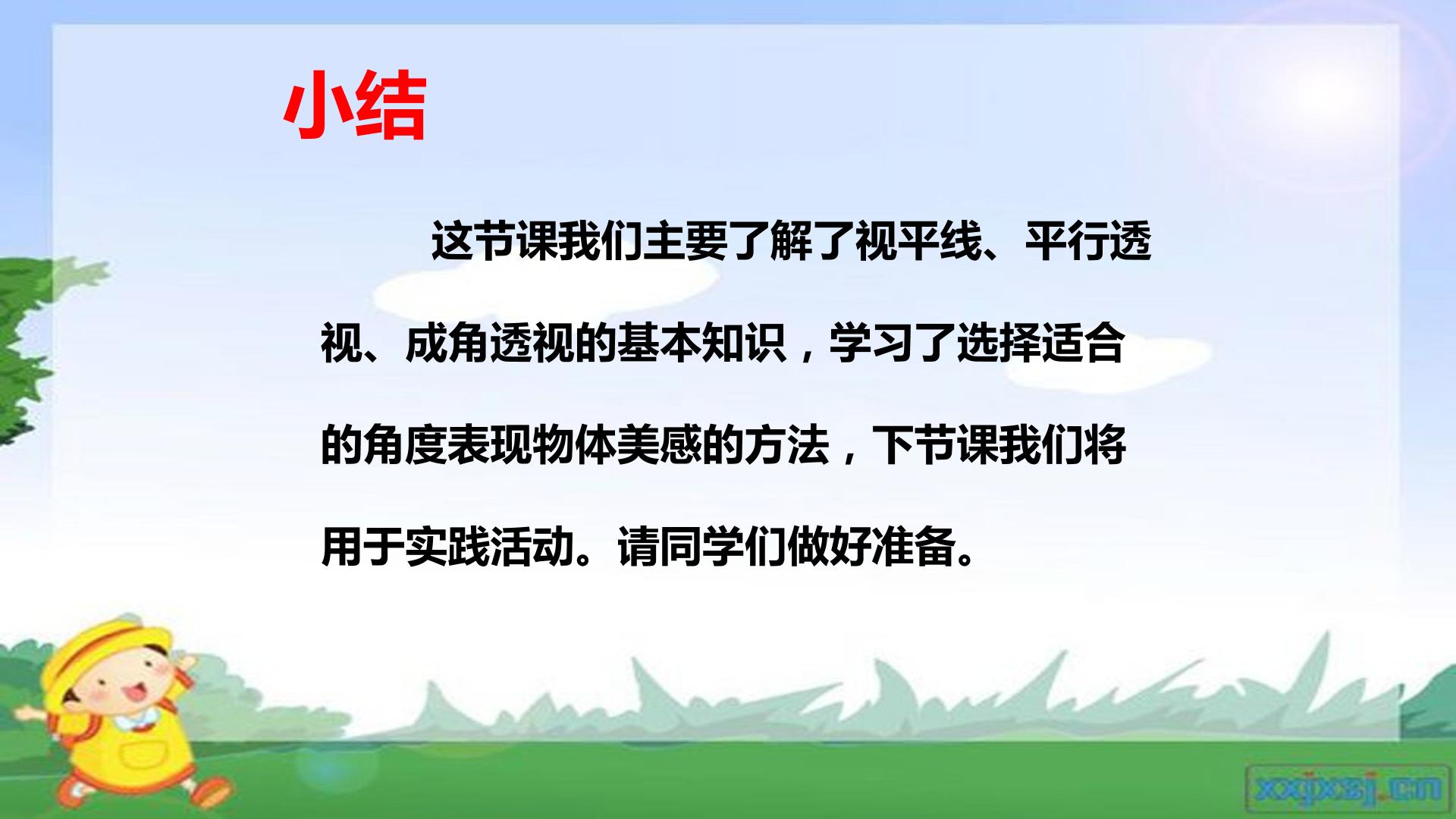 小结

这节课我们主要了解了视平线、平行透视、成角透视的基本知识，学习了选择适合的角度表现物体美感的方法，下节课我们将用于实践活动。请同学们做好准备。

xxjxsj.cn